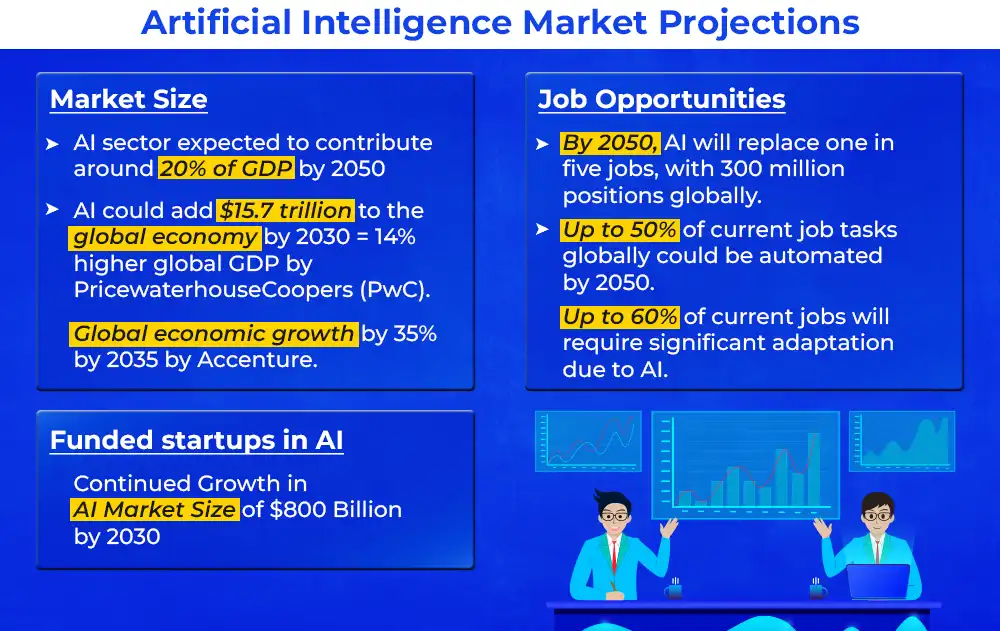 Artificial Intelligence Market Projections

Market Size

➤ AI sector expected to contribute around 20% of GDP by 2050

➤ AI could add $15.7 trillion to the global economy by 2030 = 14% higher global GDP by PricewaterhouseCoopers (PwC).

Global economic growth by 35% by 2035 by Accenture.

Funded startups in AI

Continued Growth in AI Market Size of $800 Billion by 2030

Job Opportunities

➤ By 2050, AI will replace one in five jobs, with 300 million positions globally.

➤ Up to 50% of current job tasks globally could be automated by 2050.

Up to 60% of current jobs will require significant adaptation due to AI.